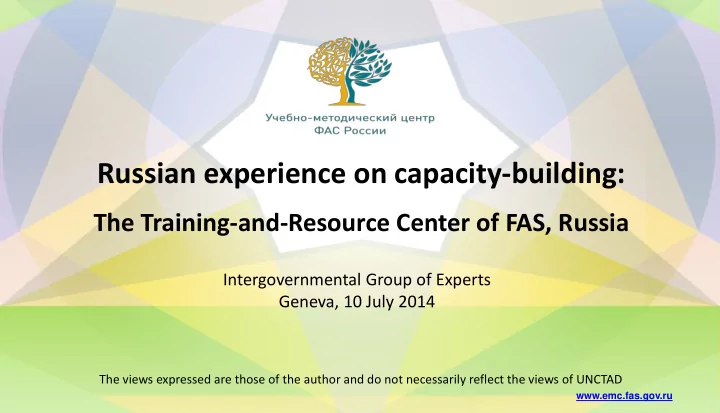 Учебно-методический центр
ФАС России

Russian experience on capacity-building:

The Training-and-Resource Center of FAS, Russia

Intergovernmental Group of Experts
Geneva, 10 July 2014

The views expressed are those of the author and do not necessarily reflect the views of UNCTAD

www.emc.fas.gov.ru